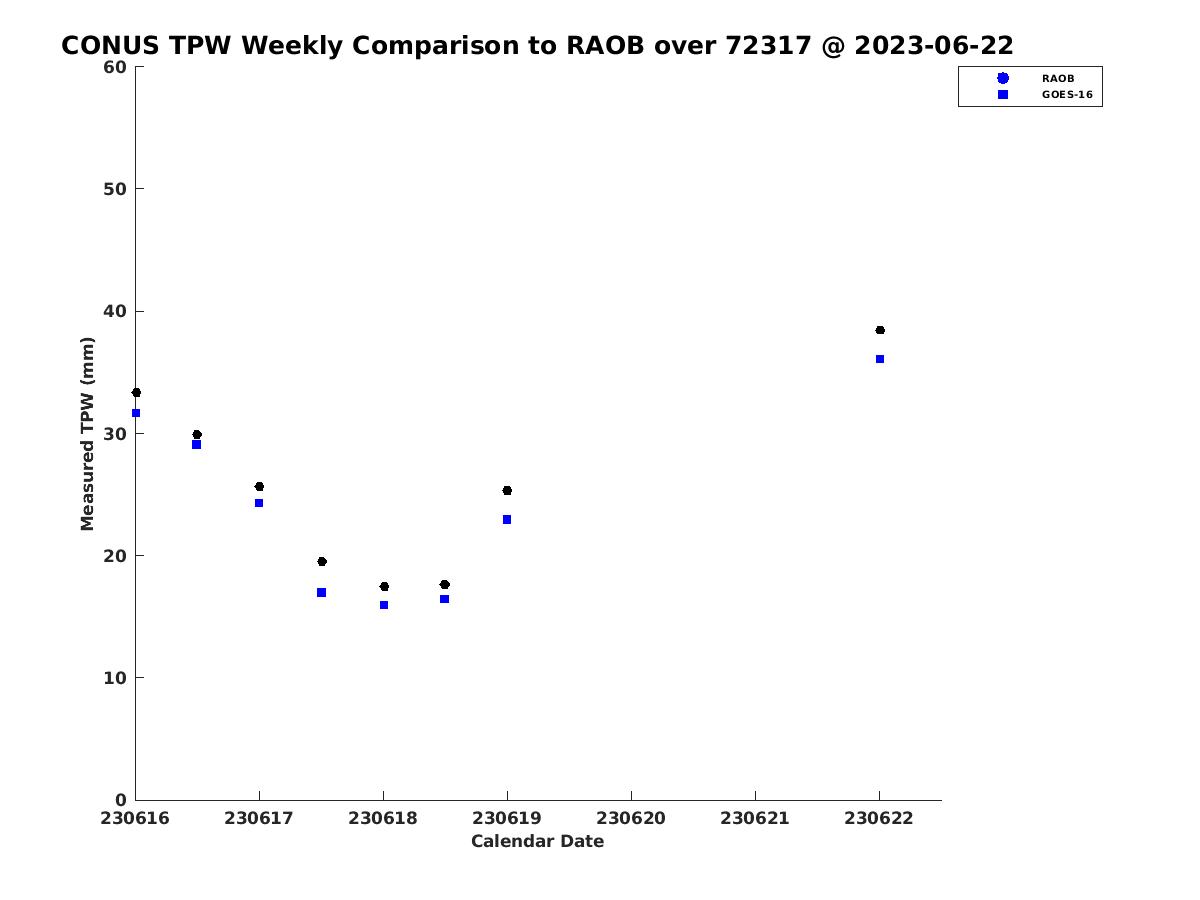 CONUS TPW Weekly Comparison to RAOB over 72317 @ 2023-06-22

RAOB
GOES-16

Measured TPW (mm)

60
50
40
30
20
10
0

230616
230617
230618
230619
230620
230621
230622

Calendar Date